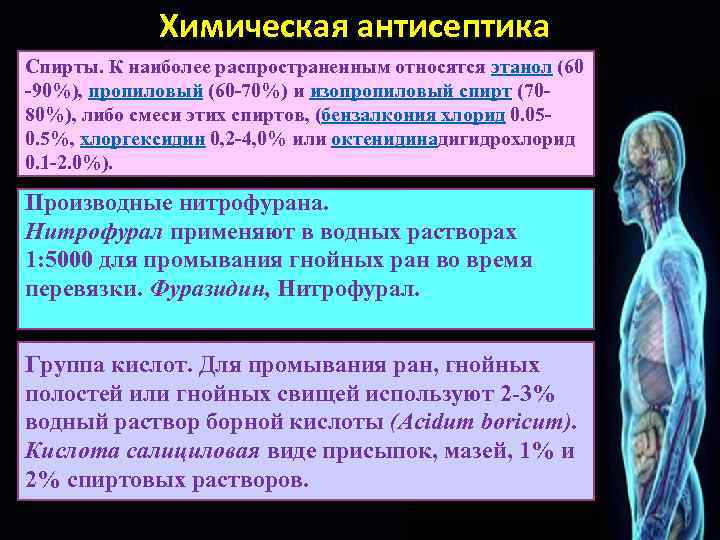 Химическая антисептика

Спирты. К наиболее распространенным относятся этанол (60 -90%), пропиловый (60-70%) и изопропиловый спирт (70-80%), либо смеси этих спиртов, (бензалкония хлорид 0.05-0.5%, хлоргексидин 0,2-4,0% или октенидинадигидрохлорид 0.1-2.0%).

Производные нитрофурана.
Нитрофурал применяют в водных растворах 1:5000 для промывания гнойных ран во время перевязки. Фуразидин, Нитрофурал.

Группа кислот. Для промывания ран, гнойных полостей или гнойных свищей используют 2-3% водный раствор борной кислоты (Acidum boricum). Кислота салициловая виде присыпок, мазей, 1% и 2% спиртовых растворов.